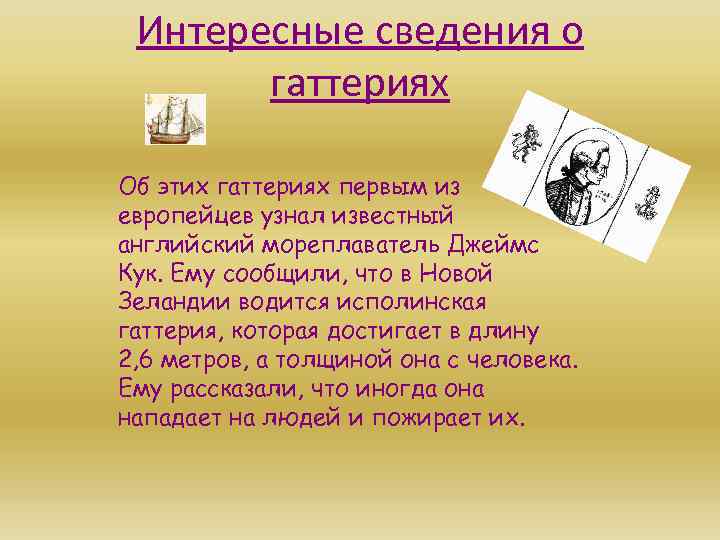 Интересные сведения о гаттериях

Об этих гаттериях первым из европейцев узнал известный английский мореплаватель Джеймс Кук. Ему сообщили, что в Новой Зеландии водится исполинская гаттерия, которая достигает в длину 2,6 метров, а толщиной она с человека. Ему рассказали, что иногда она нападает на людей и пожирает их.